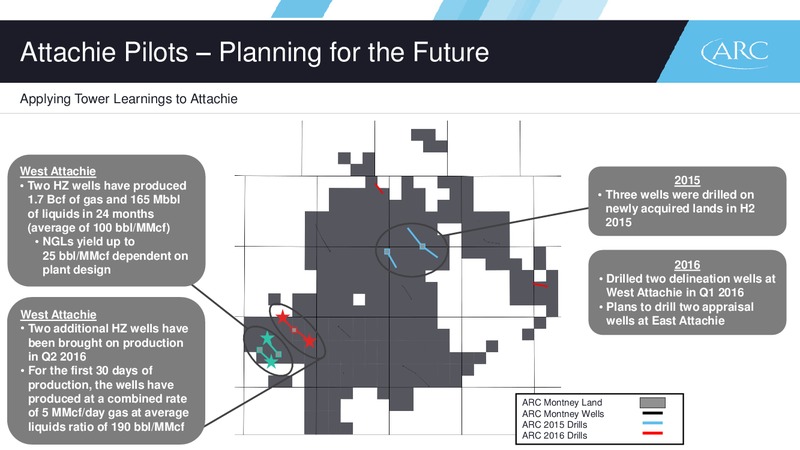 Attachie Pilots – Planning for the Future

ARC

Applying Tower Learnings to Attachie

West Attachie
• Two HZ wells have produced 1.7 Bcf of gas and 165 Mbbl of liquids in 24 months (average of 100 bbl/MMcf)
• NGLs yield up to 25 bbl/MMcf dependent on plant design

West Attachie
• Two additional HZ wells have been brought on production in Q2 2016
• For the first 30 days of production, the wells have produced at a combined rate of 5 MMcf/day gas at average liquids ratio of 190 bbl/MMcf

2015
• Three wells were drilled on newly acquired lands in H2 2015

2016
• Drilled two delineation wells at West Attachie in Q1 2016
• Plans to drill two appraisal wells at East Attachie

ARC Montney Land
ARC Montney Wells
ARC 2015 Drills
ARC 2016 Drills